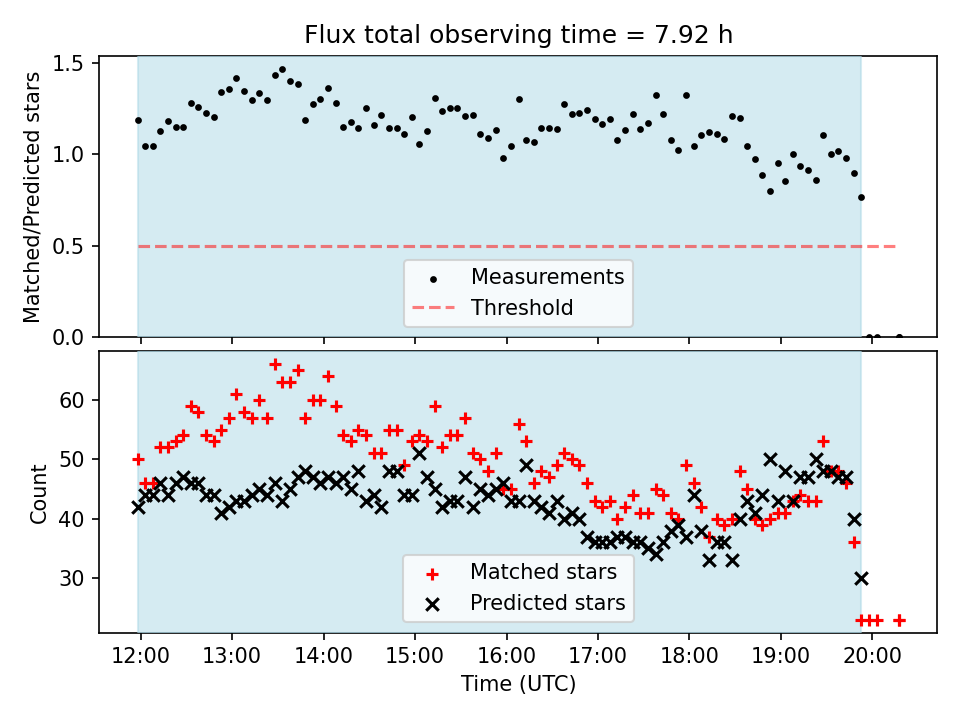 Flux total observing time = 7.92 h

Matched/Predicted stars

1.5
1.0
0.5
0.0

Measurements
Threshold

Count

60
50
40
30

Matched stars
Predicted stars

12:00
13:00
14:00
15:00
16:00
17:00
18:00
19:00
20:00

Time (UTC)